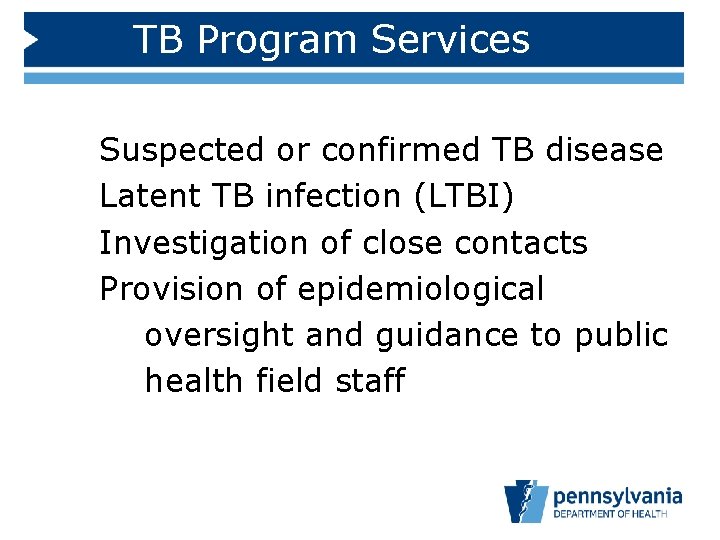 TB Program Services

Suspected or confirmed TB disease
Latent TB infection (LTBI)
Investigation of close contacts
Provision of epidemiological oversight and guidance to public health field staff

pennsylvania
DEPARTMENT OF HEALTH